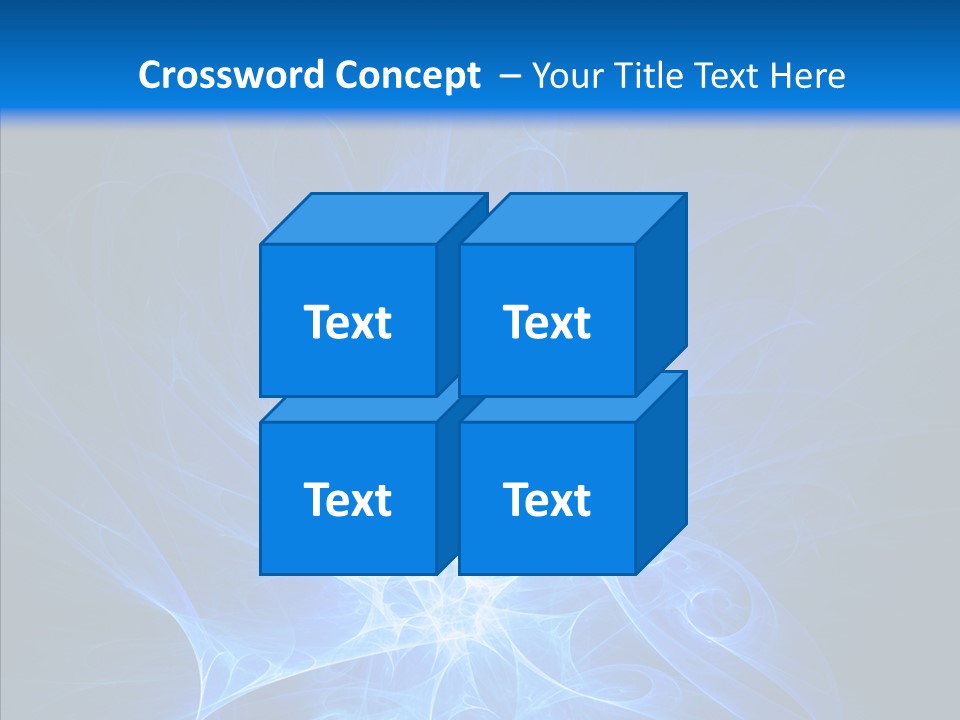 Crossword Concept – Your Title Text Here

Text

Text

Text

Text